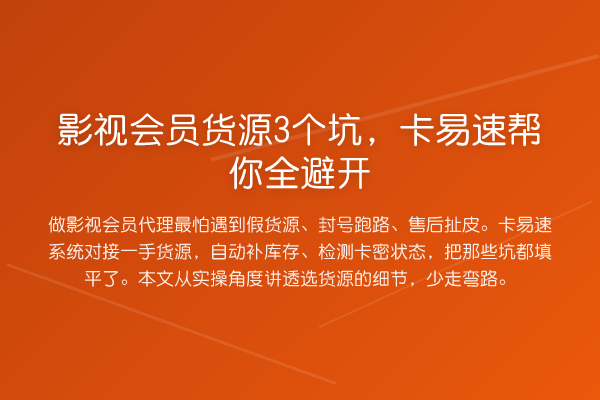 影视会员货源3个坑，卡易速帮你全避开

做影视会员代理最怕遇到假货源、封号跑路、售后扯皮。卡易速系统对接一手货源，自动补库存、检测卡密状态，把那些坑都填平了。本文从实操角度讲透选货源的细节，少走弯路。